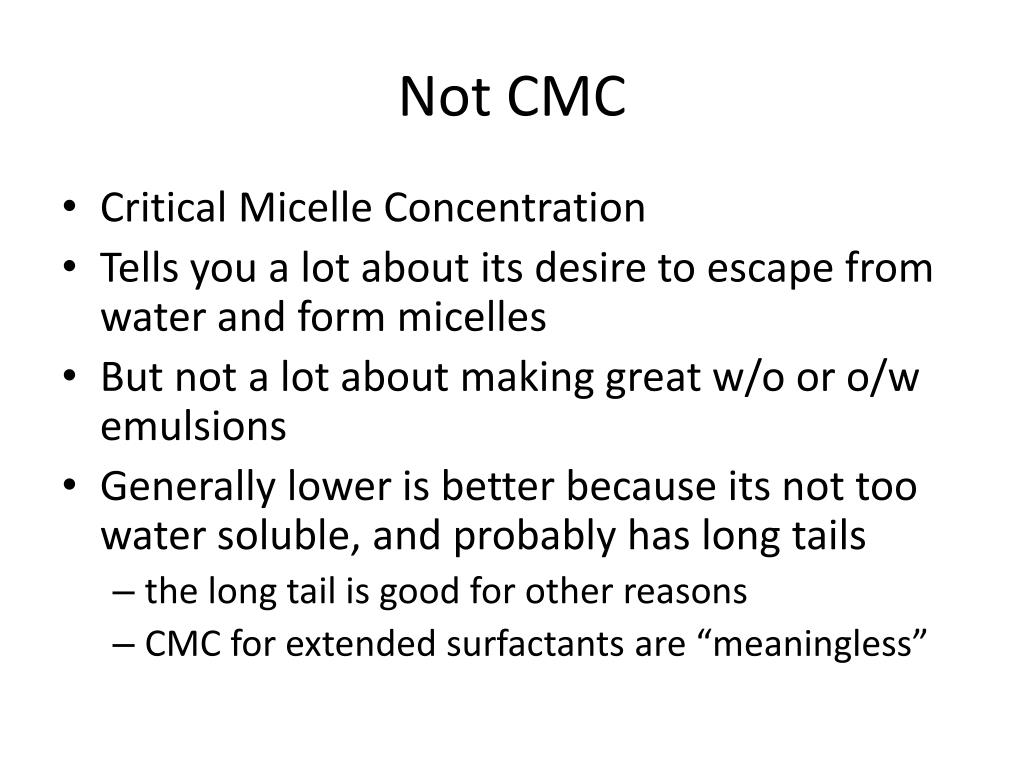 Not CMC

• Critical Micelle Concentration
• Tells you a lot about its desire to escape from water and form micelles
• But not a lot about making great w/o or o/w emulsions
• Generally lower is better because its not too water soluble, and probably has long tails
– the long tail is good for other reasons
– CMC for extended surfactants are “meaningless”